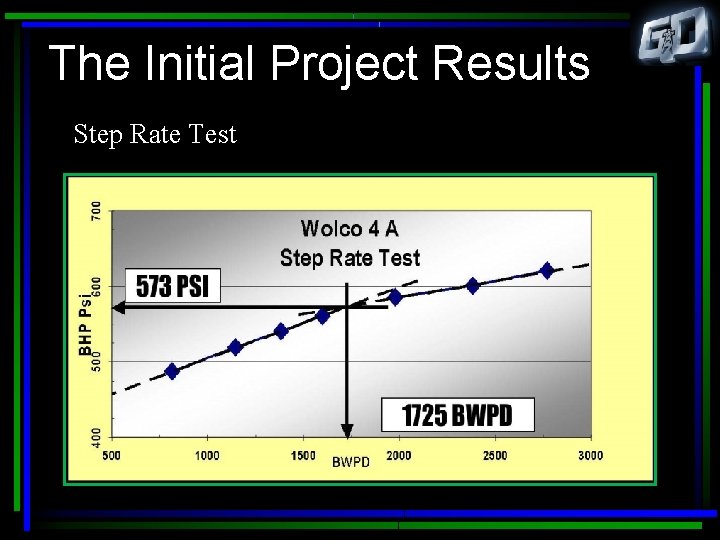 The Initial Project Results

Step Rate Test

Wolco 4 A
Step Rate Test

573 PSI

1725 BWPD

BHP Psi

700
600
500
400

500
1000
1500
2000
2500
3000

BWPD